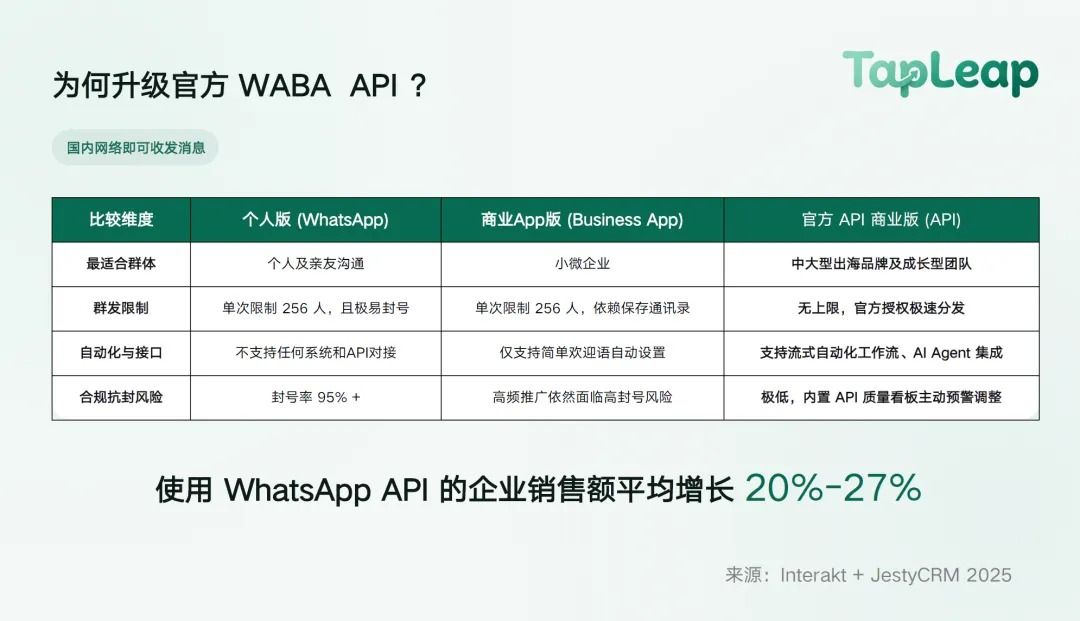 为何升级官方 WABA API ?

TapLeap

国内网络即可收发消息

| 比较维度 | 个人版 (WhatsApp) | 商业App版 (Business App) | 官方 API 商业版 (API) |
|---|---|---|---|
| 最适合群体 | 个人及亲友沟通 | 小微企业 | 中大型出海品牌及成长型团队 |
| 群发限制 | 单次限制 256 人，且极易封号 | 单次限制 256 人，依赖保存通讯录 | 无上限，官方授权极速分发 |
| 自动化与接口 | 不支持任何系统和API对接 | 仅支持简单欢迎语自动设置 | 支持流式自动化工作流、AI Agent 集成 |
| 合规抗封风险 | 封号率 95% + | 高频推广依然面临高封号风险 | 极低，内置 API 质量看板主动预警调整 |

使用 WhatsApp API 的企业销售额平均增长 20%-27%

来源：Interakt + JestyCRM 2025